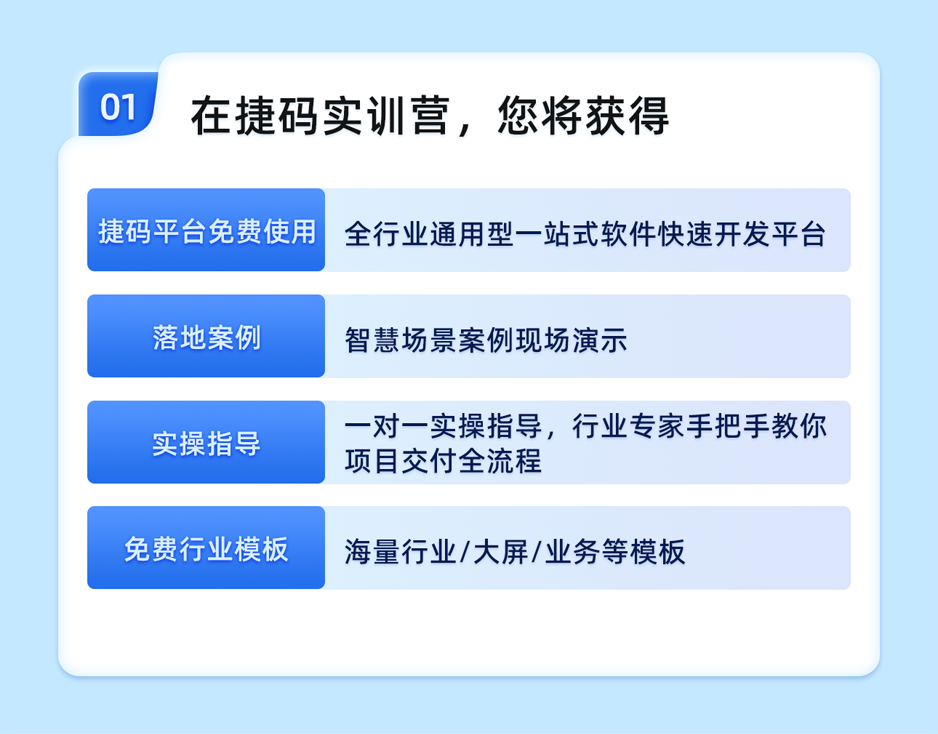 01

在捷码实训营，您将获得

| 捷码平台免费使用 | 全行业通用型一站式软件快速开发平台 |
|---|---|
| 落地案例 | 智慧场景案例现场演示 |
| 实操指导 | 一对一实操指导，行业专家手把手教你项目交付全流程 |
| 免费行业模板 | 海量行业/大屏/业务等模板 |